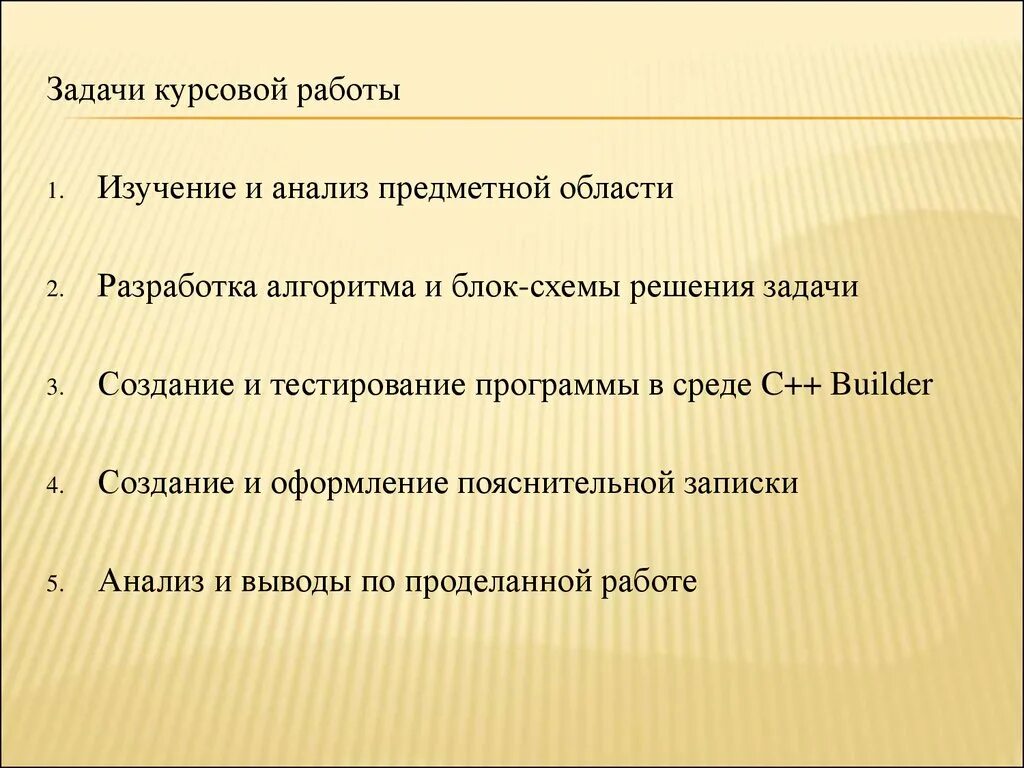 Задачи курсовой работы

1. Изучение и анализ предметной области

2. Разработка алгоритма и блок-схемы решения задачи

3. Создание и тестирование программы в среде C++ Builder

4. Создание и оформление пояснительной записки

5. Анализ и выводы по проделанной работе